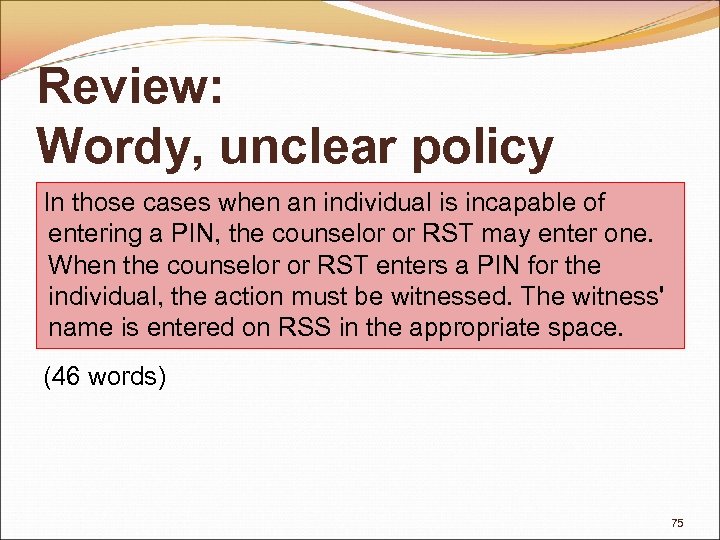 Review:
Wordy, unclear policy

In those cases when an individual is incapable of entering a PIN, the counselor or RST may enter one. When the counselor or RST enters a PIN for the individual, the action must be witnessed. The witness' name is entered on RSS in the appropriate space.

(46 words)

75